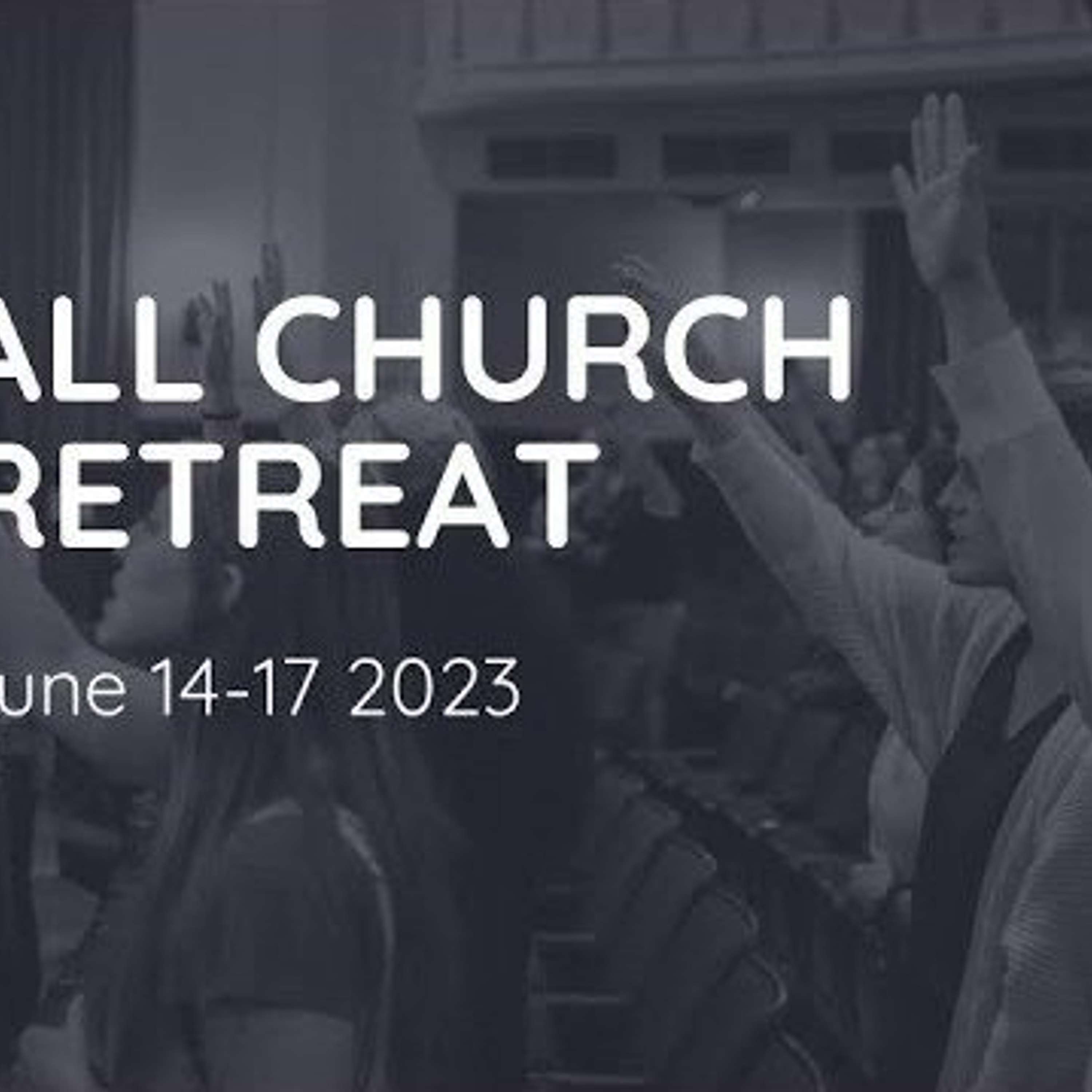 ALL CHURCH
RETREAT

une 14-17 2023